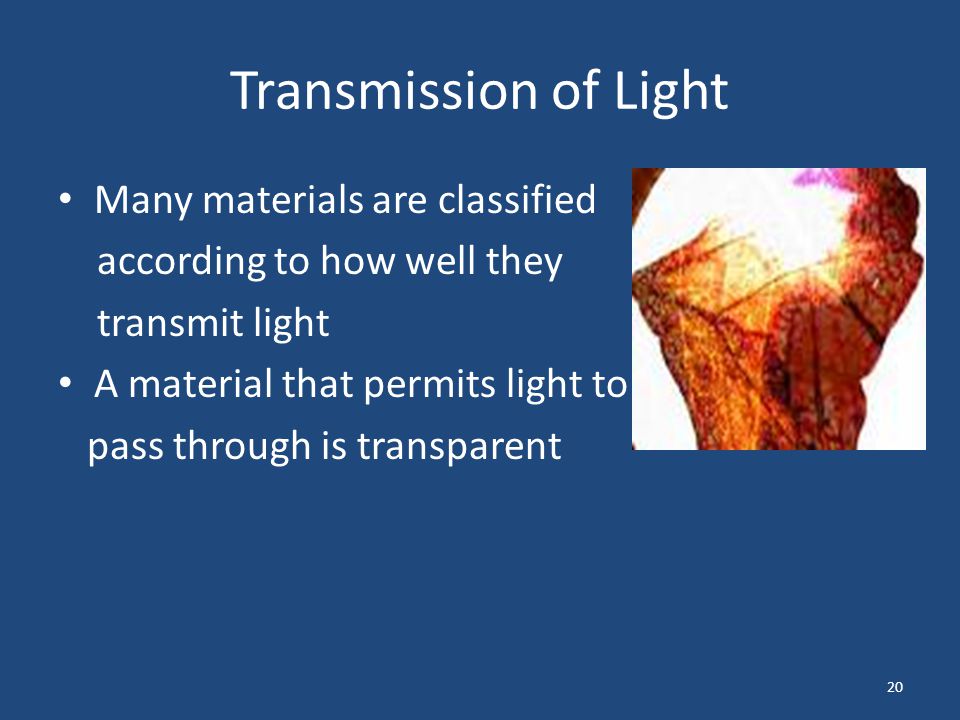 Transmission of Light

• Many materials are classified according to how well they transmit light
• A material that permits light to pass through is transparent

20